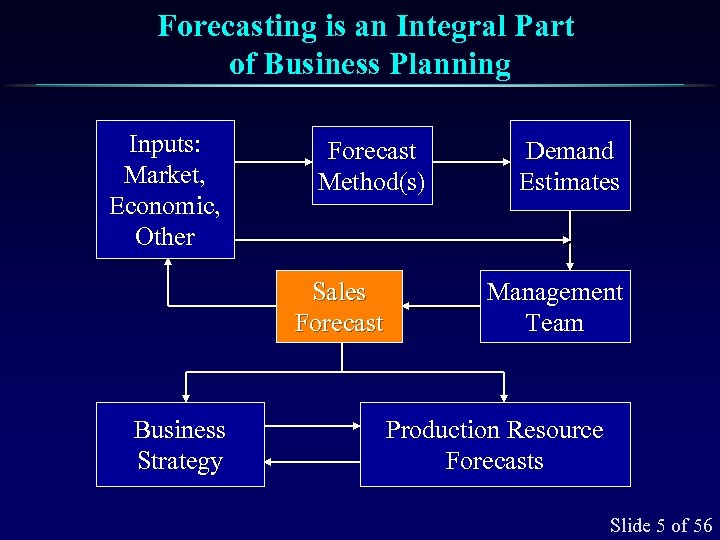 Forecasting is an Integral Part of Business Planning

Inputs: Market, Economic, Other

Forecast Method(s)

Demand Estimates

Sales Forecast

Management Team

Business Strategy

Production Resource Forecasts

Slide 5 of 56